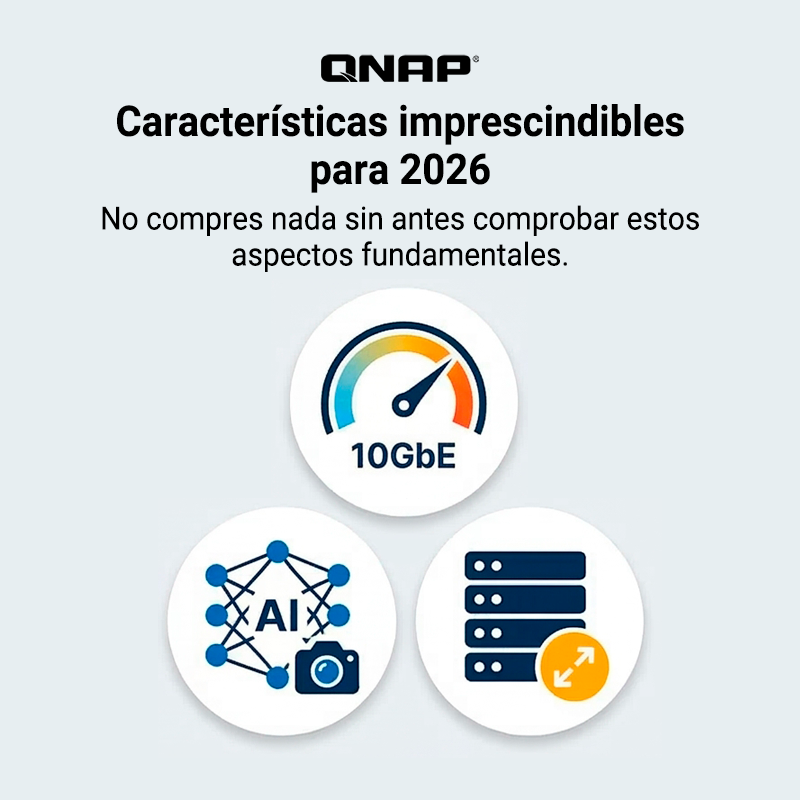 QNAP®

Características imprescindibles para 2026

No compres nada sin antes comprobar estos aspectos fundamentales.

10GbE

AI